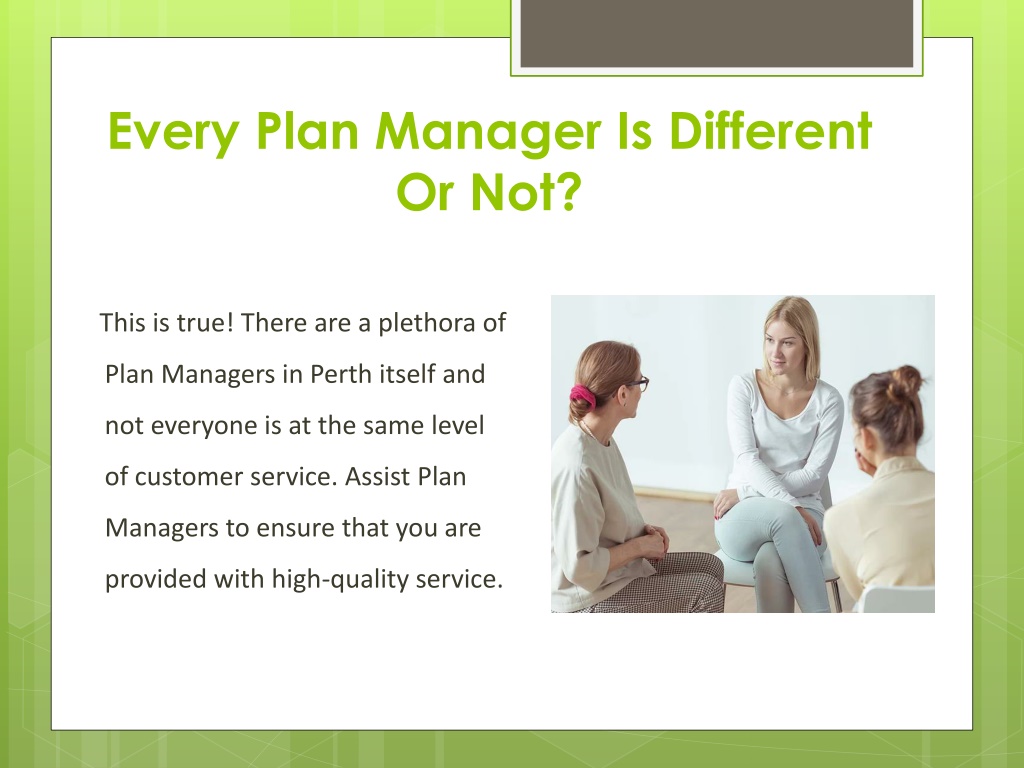 Every Plan Manager Is Different Or Not?

This is true! There are a plethora of Plan Managers in Perth itself and not everyone is at the same level of customer service. Assist Plan Managers to ensure that you are provided with high-quality service.